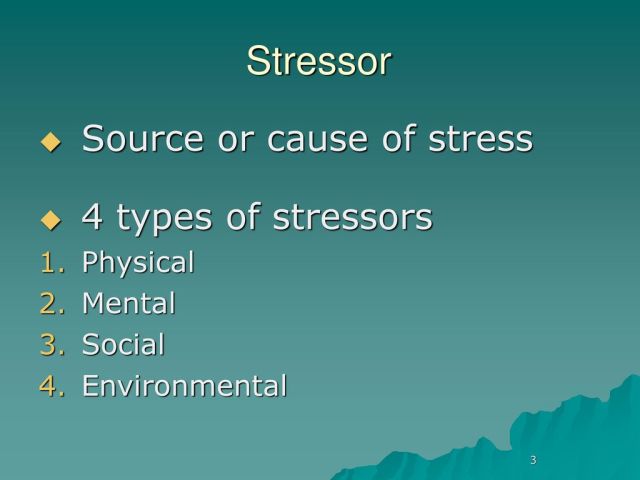 Stressor

◆ Source or cause of stress

◆ 4 types of stressors

1. Physical
2. Mental
3. Social
4. Environmental

3